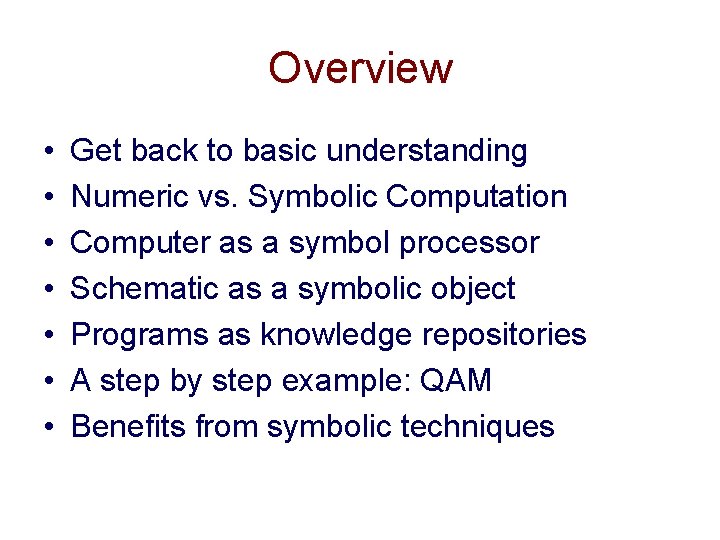 Overview

• Get back to basic understanding
• Numeric vs. Symbolic Computation
• Computer as a symbol processor
• Schematic as a symbolic object
• Programs as knowledge repositories
• A step by step example: QAM
• Benefits from symbolic techniques